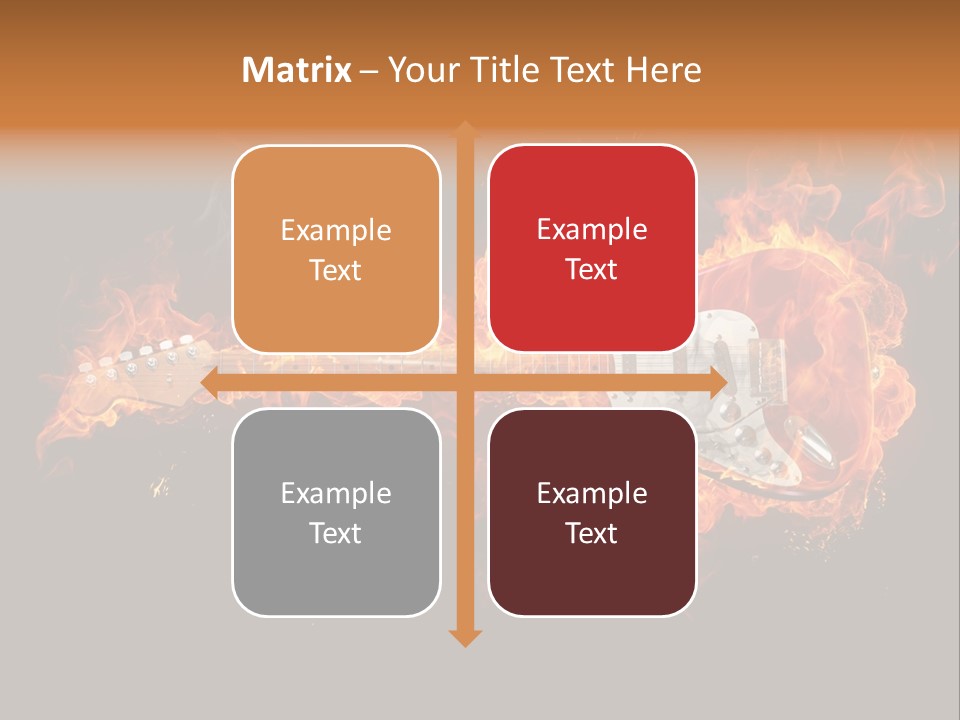 Matrix – Your Title Text Here

Example Text

Example Text

Example Text

Example Text